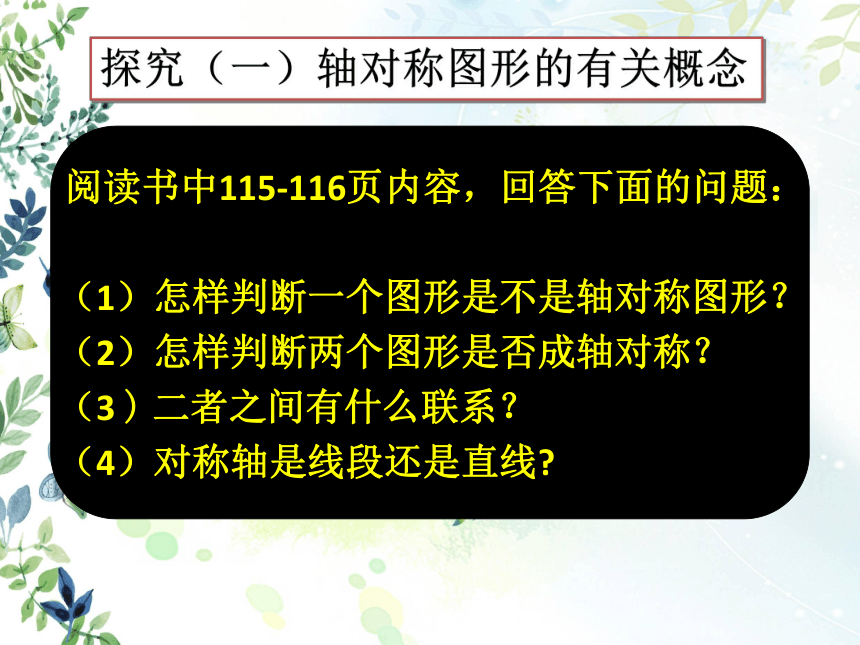 探究（一）轴对称图形的有关概念

阅读书中115-116页内容，回答下面的问题：

（1）怎样判断一个图形是不是轴对称图形？
（2）怎样判断两个图形是否成轴对称？
（3）二者之间有什么联系？
（4）对称轴是线段还是直线?